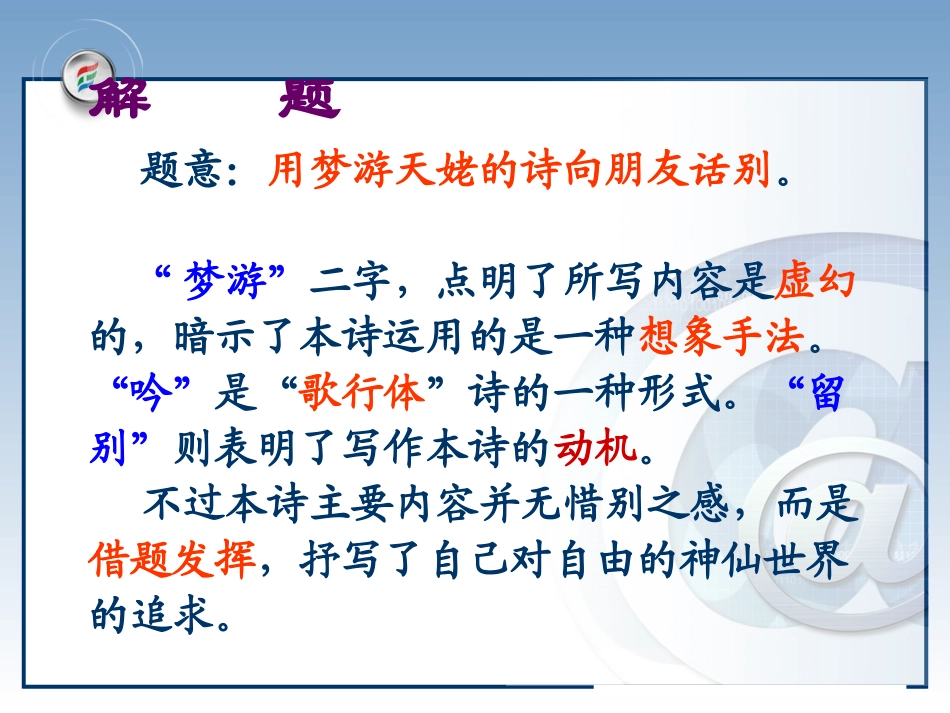 解　题

题意：用梦游天姥的诗向朋友话别。

“梦游”二字，点明了所写内容是虚幻的，暗示了本诗运用的是一种想象手法。“吟”是“歌行体”诗的一种形式。“留别”则表明了写作本诗的动机。

不过本诗主要内容并无惜别之感，而是借题发挥，抒写了自己对自由的神仙世界的追求。